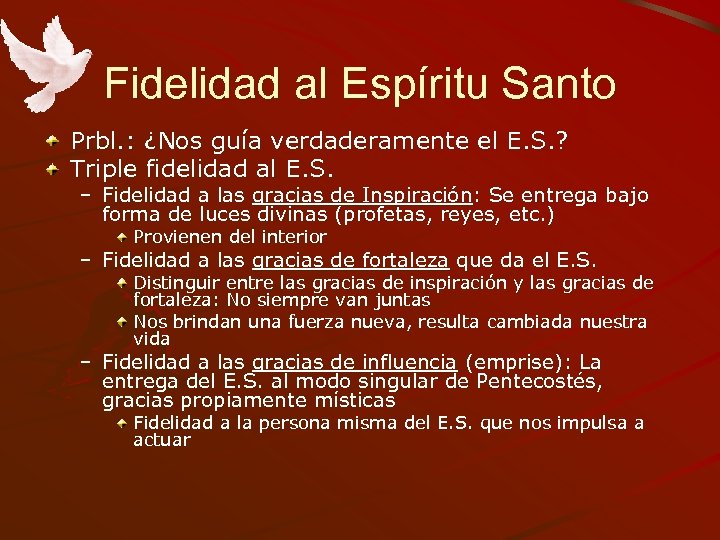 Fidelidad al Espíritu Santo

Prbl.: ¿Nos guía verdaderamente el E.S.?

Triple fidelidad al E.S.

– Fidelidad a las gracias de Inspiración: Se entrega bajo forma de luces divinas (profetas, reyes, etc.)

Provienen del interior

– Fidelidad a las gracias de fortaleza que da el E.S.

Distinguir entre las gracias de inspiración y las gracias de fortaleza: No siempre van juntas

Nos brindan una fuerza nueva, resulta cambiada nuestra vida

– Fidelidad a las gracias de influencia (emprise): La entrega del E.S. al modo singular de Pentecostés, gracias propiamente místicas

Fidelidad a la persona misma del E.S. que nos impulsa a actuar